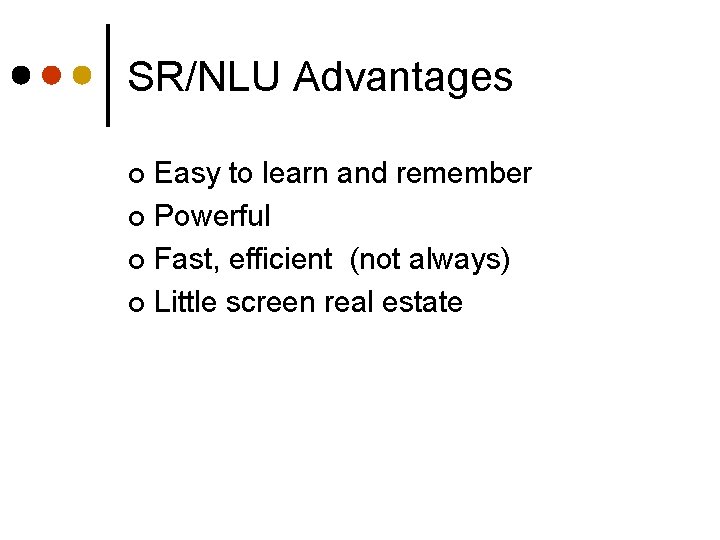 SR/NLU Advantages

- Easy to learn and remember
- Powerful
- Fast, efficient (not always)
- Little screen real estate